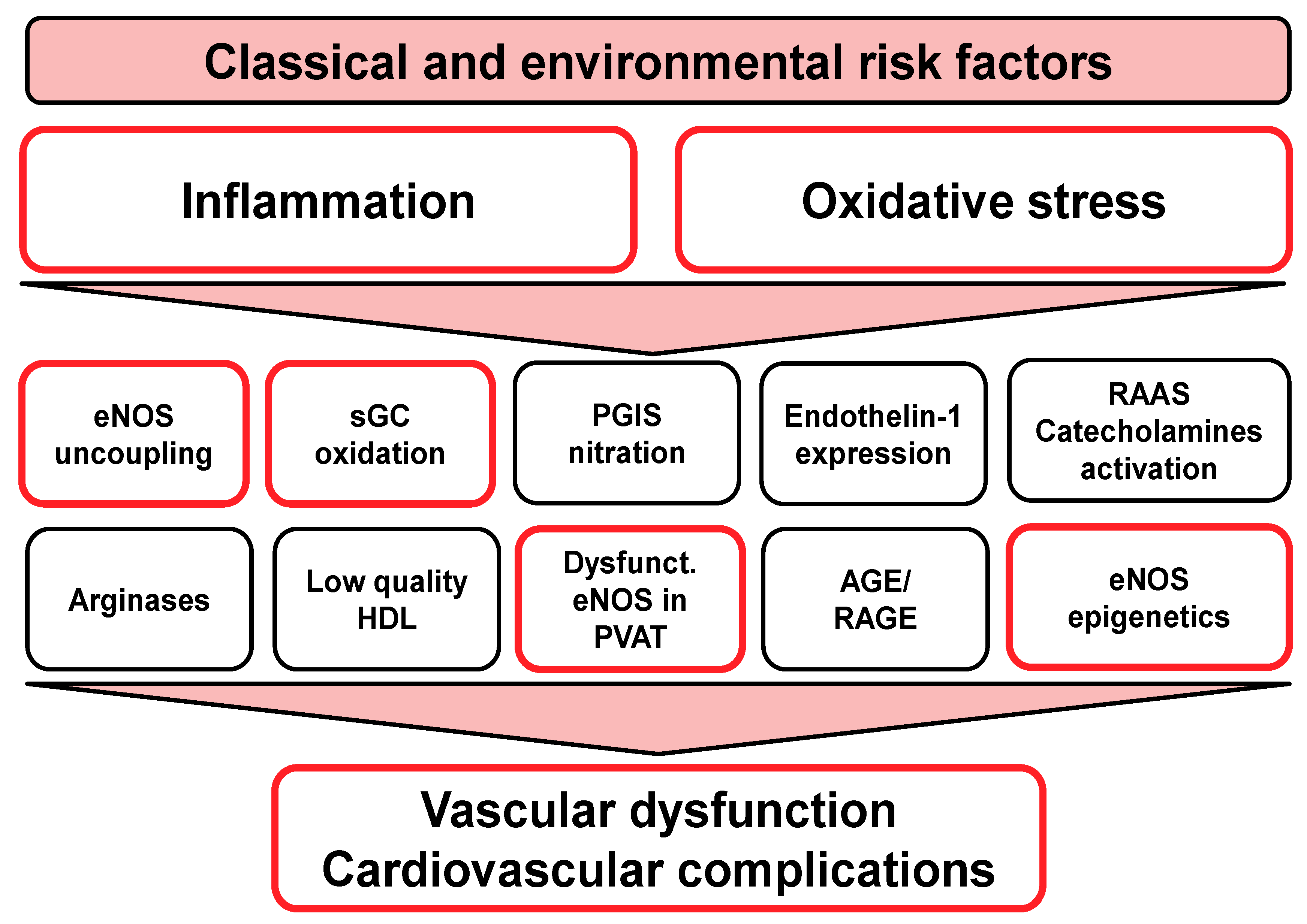 Classical and environmental risk factors

Inflammation

Oxidative stress

eNOS uncoupling

sGC oxidation

PGIS nitration

Endothelin-1 expression

RAAS Catecholamines activation

Arginases

Low quality HDL

Dysfunct. eNOS in PVAT

AGE/ RAGE

eNOS epigenetics

Vascular dysfunction
Cardiovascular complications